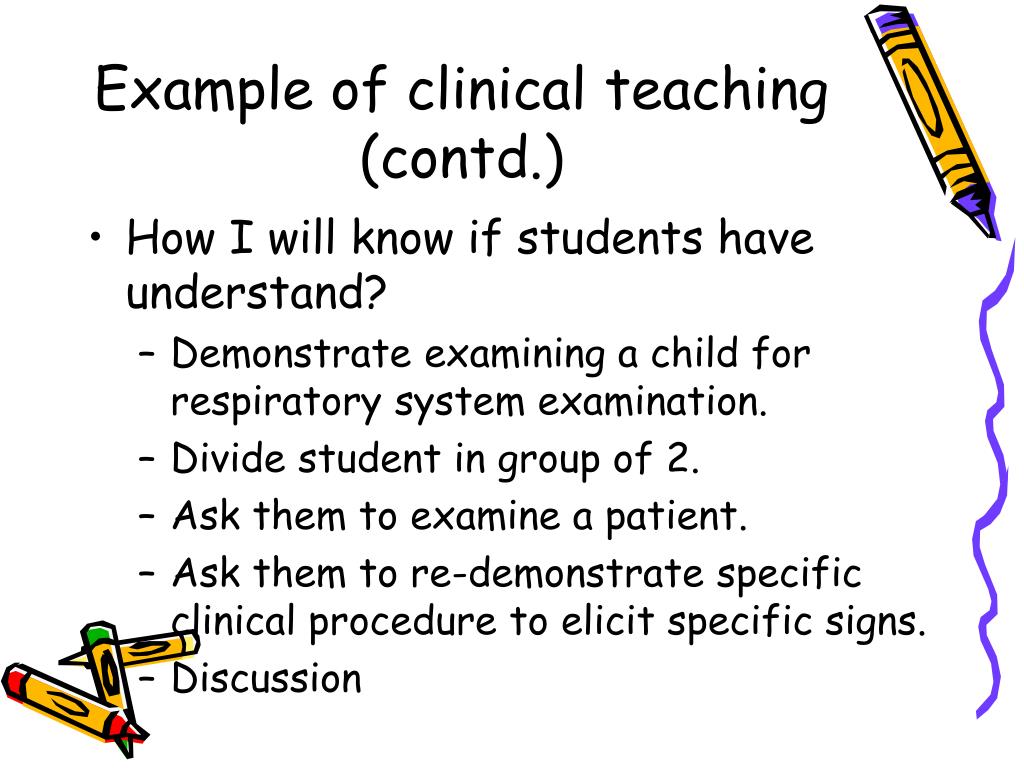 Example of clinical teaching (contd.)

• How I will know if students have understand?
– Demonstrate examining a child for respiratory system examination.
– Divide student in group of 2.
– Ask them to examine a patient.
– Ask them to re-demonstrate specific clinical procedure to elicit specific signs.
– Discussion